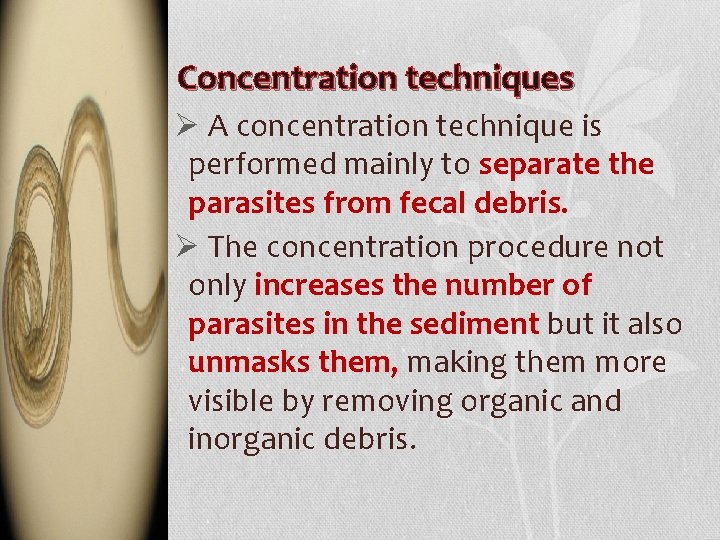 Concentration techniques

➢ A concentration technique is performed mainly to separate the parasites from fecal debris.

➢ The concentration procedure not only increases the number of parasites in the sediment but it also unmasks them, making them more visible by removing organic and inorganic debris.